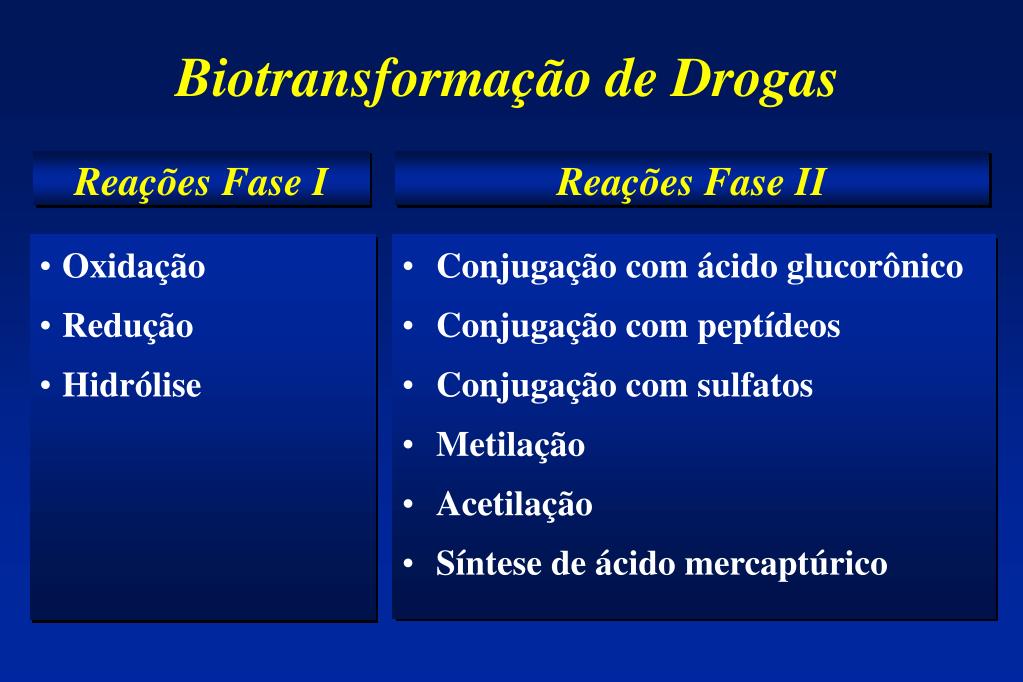 Biotransformação de Drogas

Reações Fase I

• Oxidação
• Redução
• Hidrólise

Reações Fase II

• Conjugação com ácido glucorônico
• Conjugação com peptídeos
• Conjugação com sulfatos
• Metilação
• Acetilação
• Síntese de ácido mercaptúrico